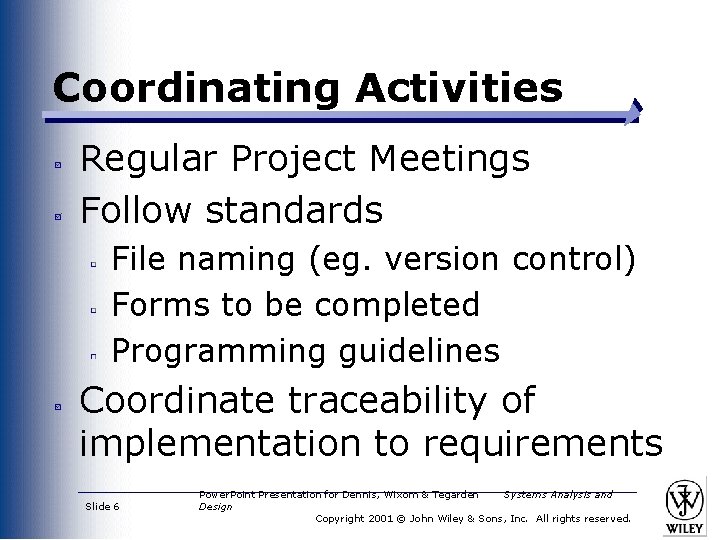 Coordinating Activities

Regular Project Meetings

Follow standards

File naming (eg. version control)

Forms to be completed

Programming guidelines

Coordinate traceability of implementation to requirements

Slide 6

PowerPoint Presentation for Dennis, Wixom & Tegarden Systems Analysis and Design

Copyright 2001 © John Wiley & Sons, Inc. All rights reserved.

WILEY